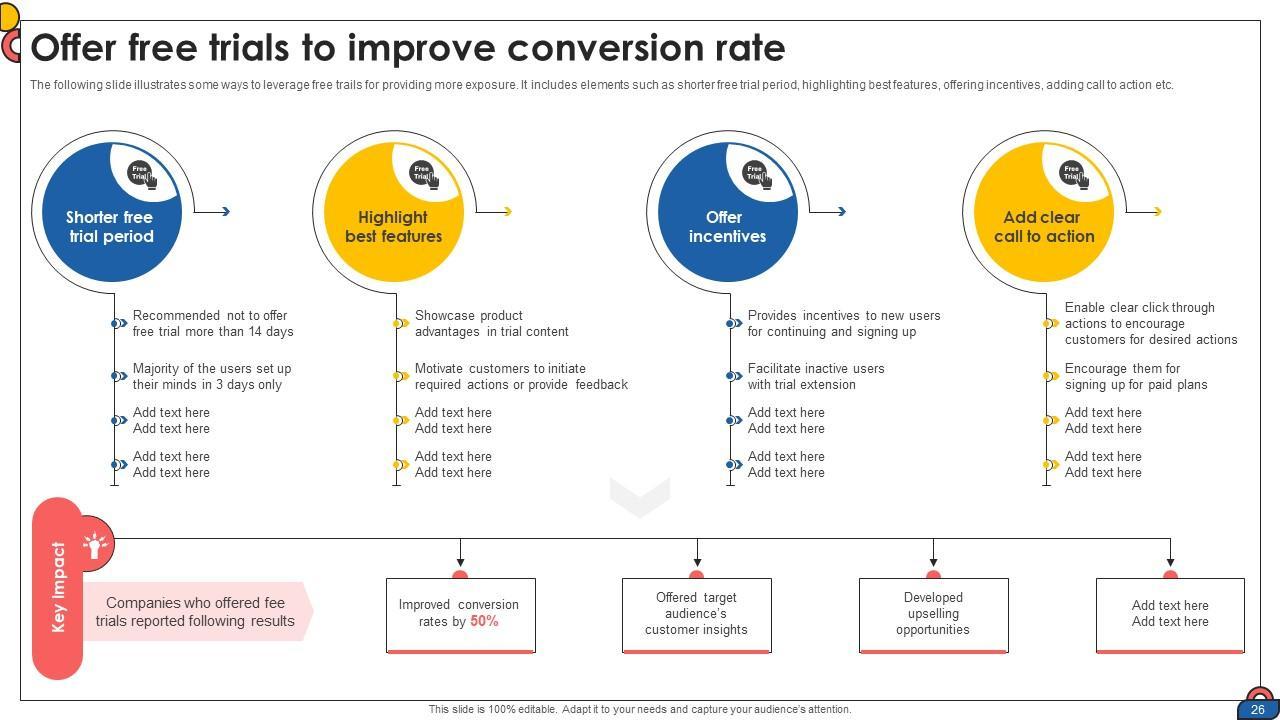 Offer free trials to improve conversion rate

The following slide illustrates some ways to leverage free trails for providing more exposure. It includes elements such as shorter free trial period, highlighting best features, offering incentives, adding call to action etc.

Free Trial

Shorter free trial period

Recommended not to offer free trial more than 14 days

Majority of the users set up their minds in 3 days only

Add text here
Add text here

Add text here
Add text here

Free Trial

Highlight best features

Showcase product advantages in trial content

Motivate customers to initiate required actions or provide feedback

Add text here
Add text here

Add text here
Add text here

Free Trial

Offer incentives

Provides incentives to new users for continuing and signing up

Facilitate inactive users with trial extension

Add text here
Add text here

Add text here
Add text here

Free Trial

Add clear call to action

Enable clear click through actions to encourage customers for desired actions

Encourage them for signing up for paid plans

Add text here
Add text here

Add text here
Add text here

Key Impact

Companies who offered fee trials reported following results

Improved conversion rates by 50%

Offered target audience's customer insights

Developed upselling opportunities

Add text here
Add text here

This slide is 100% editable. Adapt it to your needs and capture your audience's attention.

26